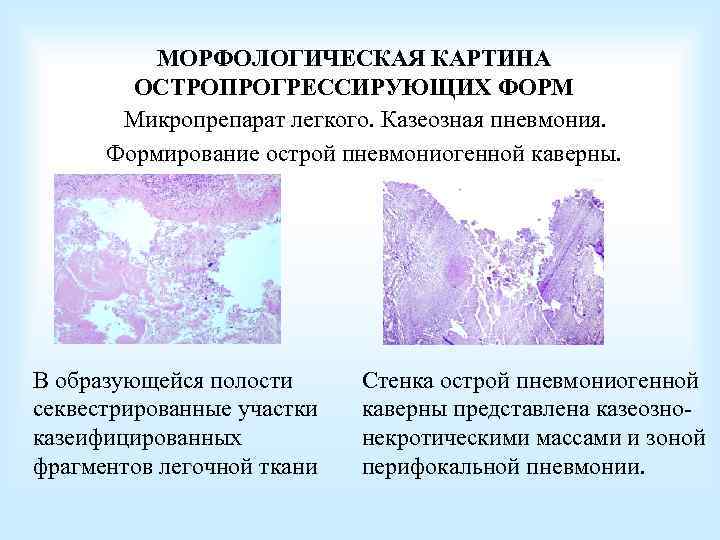 МОРФОЛОГИЧЕСКАЯ КАРТИНА ОСТРОПРОГРЕССИРУЮЩИХ ФОРМ

Микропрепарат легкого. Казеозная пневмония.

Формирование острой пневмониогенной каверны.

В образующейся полости секвестрированные участки казеифицированных фрагментов легочной ткани

Стенка острой пневмониогенной каверны представлена казеозно-некротическими массами и зоной перифокальной пневмонии.